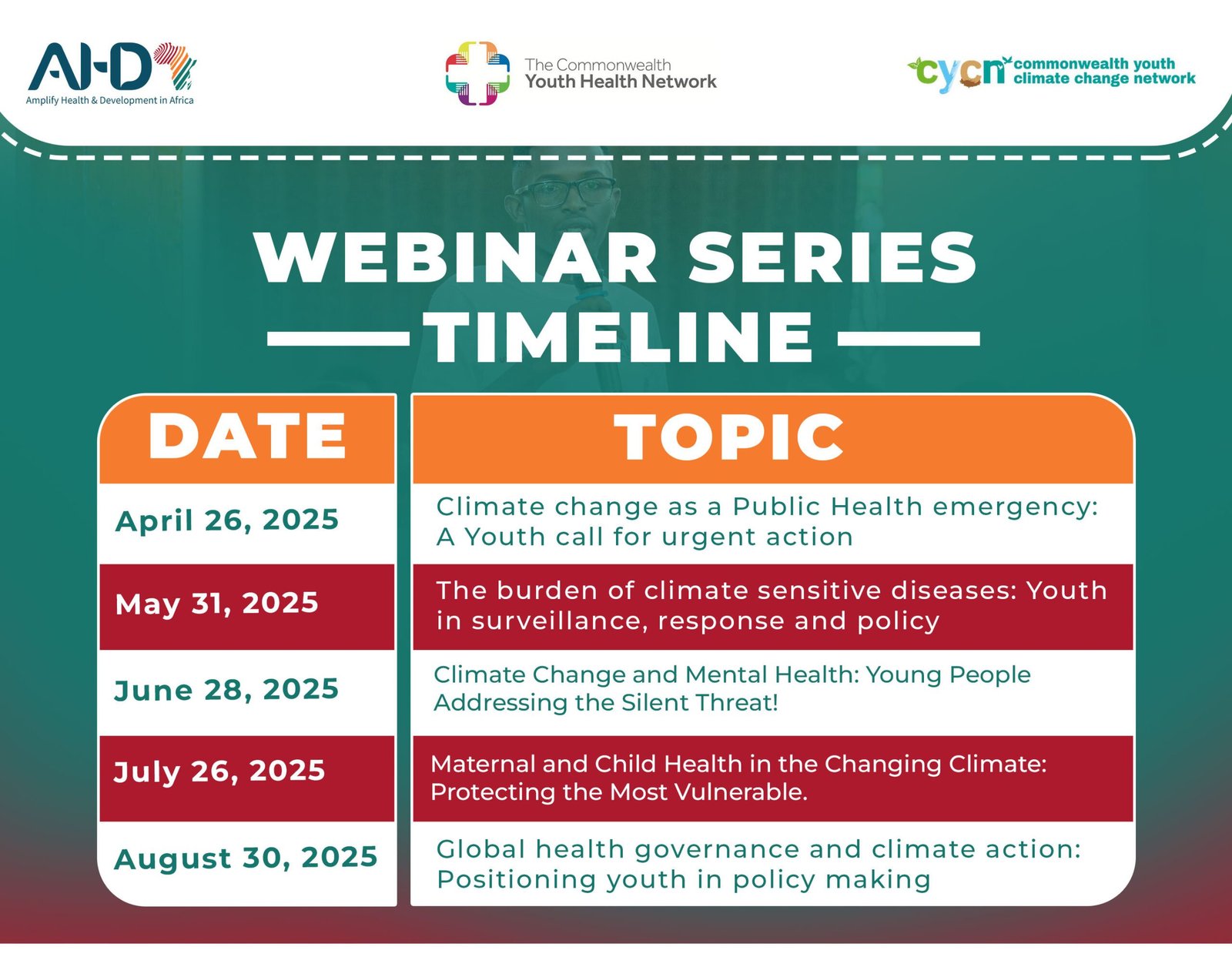 AHD
Amplify Health & Development in Africa

The Commonwealth
Youth Health Network

cycn commonwealth youth climate change network

WEBINAR SERIES
TIMELINE

| DATE | TOPIC |
|---|---|
| April 26, 2025 | Climate change as a Public Health emergency: A Youth call for urgent action |
| May 31, 2025 | The burden of climate sensitive diseases: Youth in surveillance, response and policy |
| June 28, 2025 | Climate Change and Mental Health: Young People Addressing the Silent Threat! |
| July 26, 2025 | Maternal and Child Health in the Changing Climate: Protecting the Most Vulnerable. |
| August 30, 2025 | Global health governance and climate action: Positioning youth in policy making |